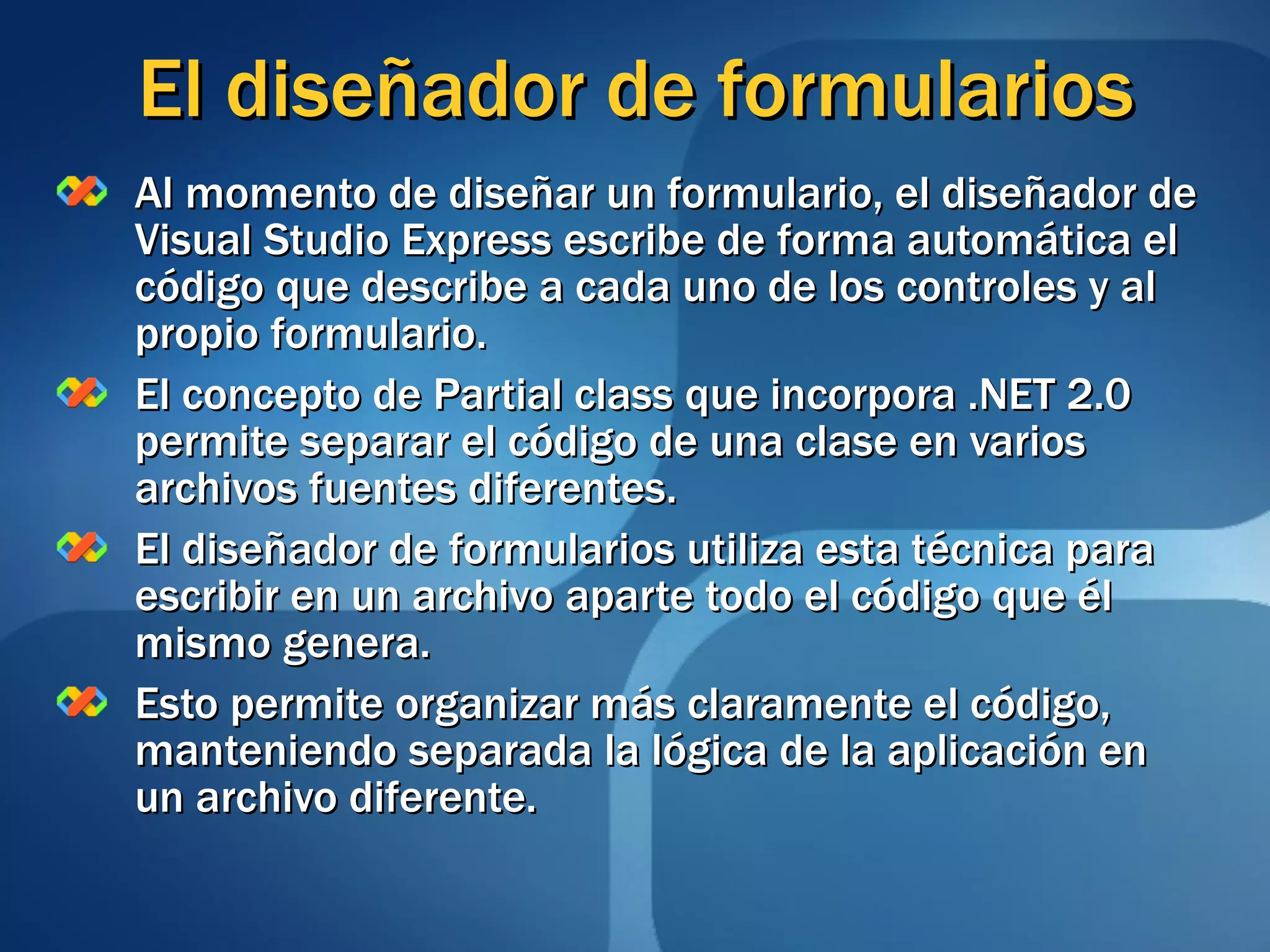 El diseñador de formularios

Al momento de diseñar un formulario, el diseñador de Visual Studio Express escribe de forma automática el código que describe a cada uno de los controles y al propio formulario.

El concepto de Partial class que incorpora .NET 2.0 permite separar el código de una clase en varios archivos fuentes diferentes.

El diseñador de formularios utiliza esta técnica para escribir en un archivo aparte todo el código que él mismo genera.

Esto permite organizar más claramente el código, manteniendo separada la lógica de la aplicación en un archivo diferente.